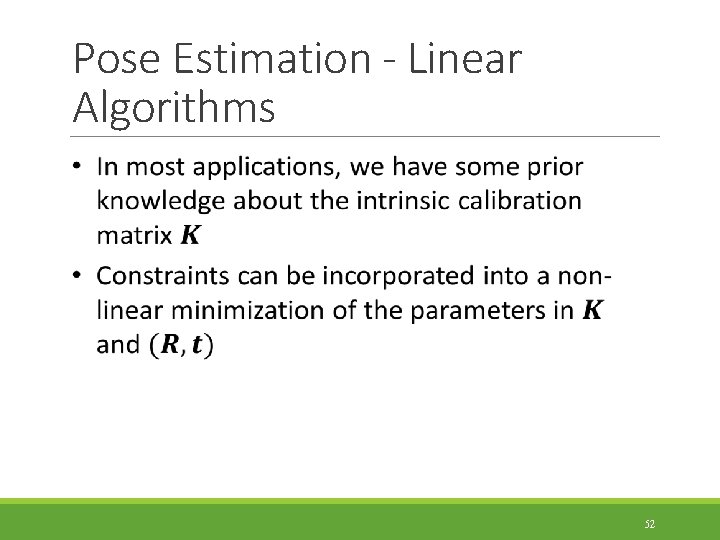 Pose Estimation - Linear Algorithms

• In most applications, we have some prior knowledge about the intrinsic calibration matrix $\boldsymbol{K}$

• Constraints can be incorporated into a non-linear minimization of the parameters in $\boldsymbol{K}$ and $(\boldsymbol{R}, \boldsymbol{t})$

52